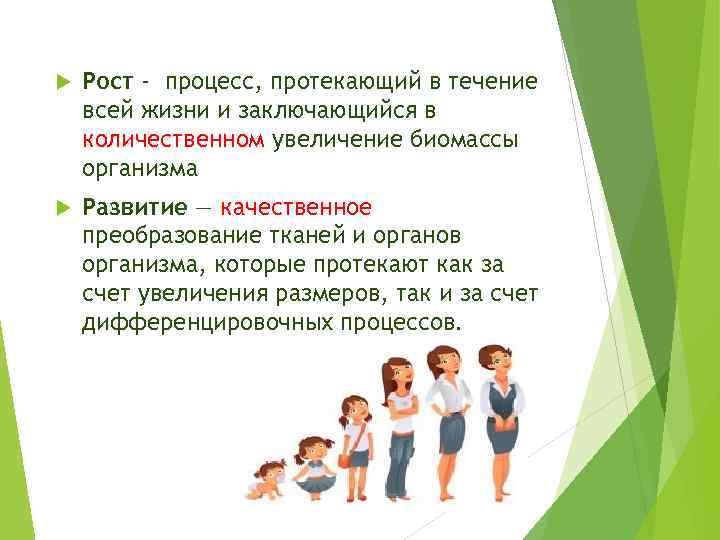 Рост - процесс, протекающий в течение всей жизни и заключающийся в количественном увеличение биомассы организма

Развитие — качественное преобразование тканей и органов организма, которые протекают как за счет увеличения размеров, так и за счет дифференцировочных процессов.